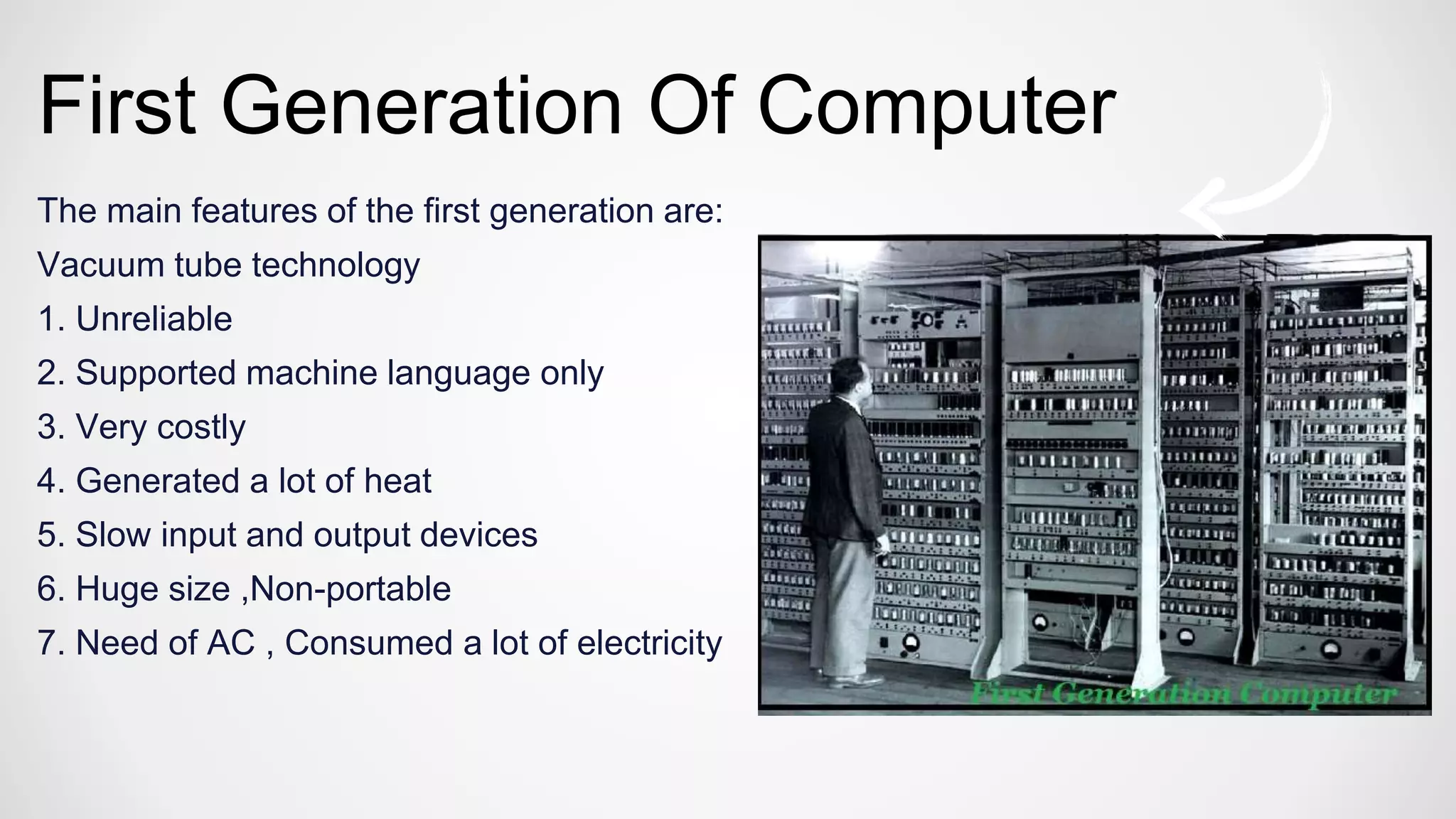 First Generation Of Computer

The main features of the first generation are:

Vacuum tube technology

1. Unreliable

2. Supported machine language only

3. Very costly

4. Generated a lot of heat

5. Slow input and output devices

6. Huge size ,Non-portable

7. Need of AC , Consumed a lot of electricity

First Generation Computer